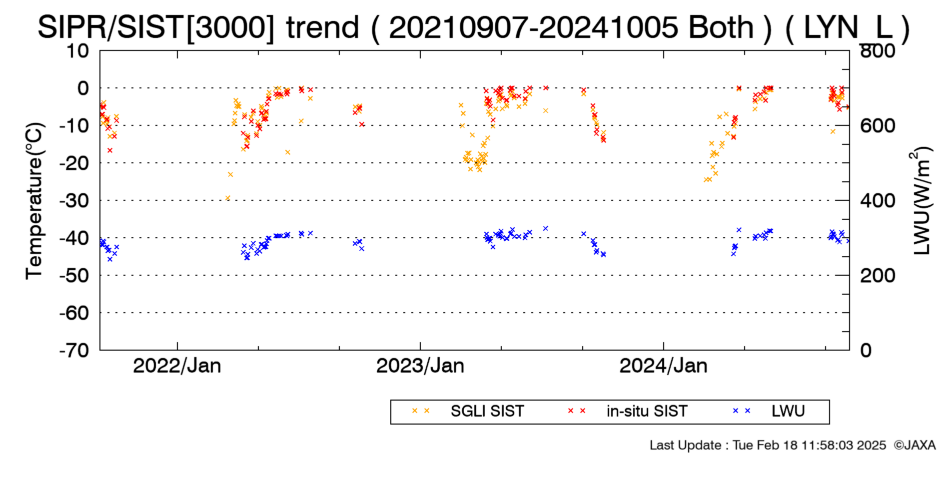 SIPR/SIST[3000] trend ( 20210907-20241005 Both ) ( LYN_L )

Temperature(°C)

10
0
-10
-20
-30
-40
-50
-60
-70

LWU(W/m$^2$)

800
600
400
200
0

2022/Jan
2023/Jan
2024/Jan

SGLI SIST
in-situ SIST
LWU

Last Update : Tue Feb 18 11:58:03 2025 ©JAXA